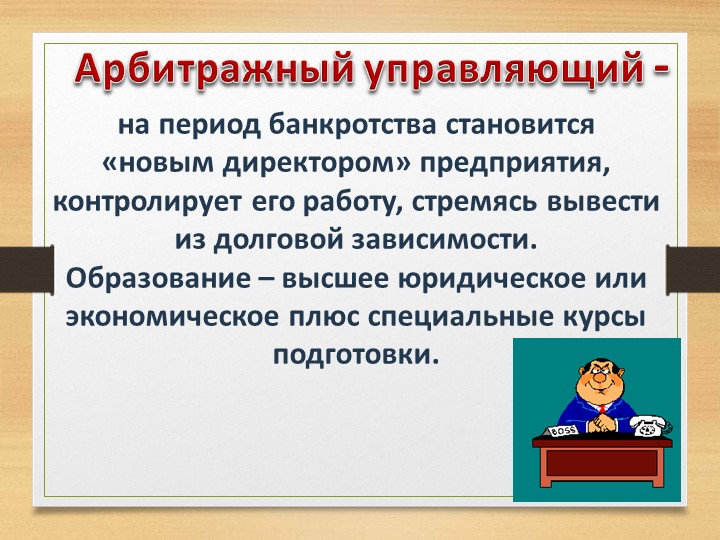 Арбитражный управляющий -

на период банкротства становится «новым директором» предприятия, контролирует его работу, стремясь вывести из долговой зависимости.
Образование – высшее юридическое или экономическое плюс специальные курсы подготовки.

BOSS